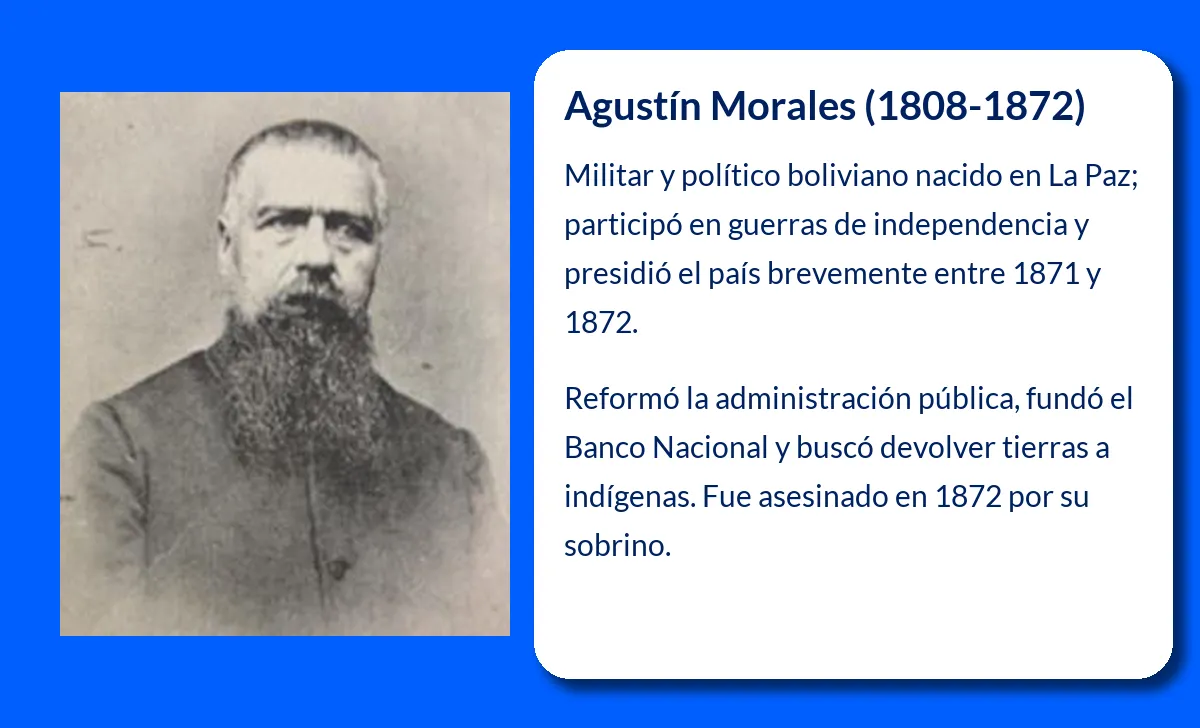 Agustín Morales (1808-1872)

Militar y político boliviano nacido en La Paz; participó en guerras de independencia y presidió el país brevemente entre 1871 y 1872.

Reformó la administración pública, fundó el Banco Nacional y buscó devolver tierras a indígenas. Fue asesinado en 1872 por su sobrino.